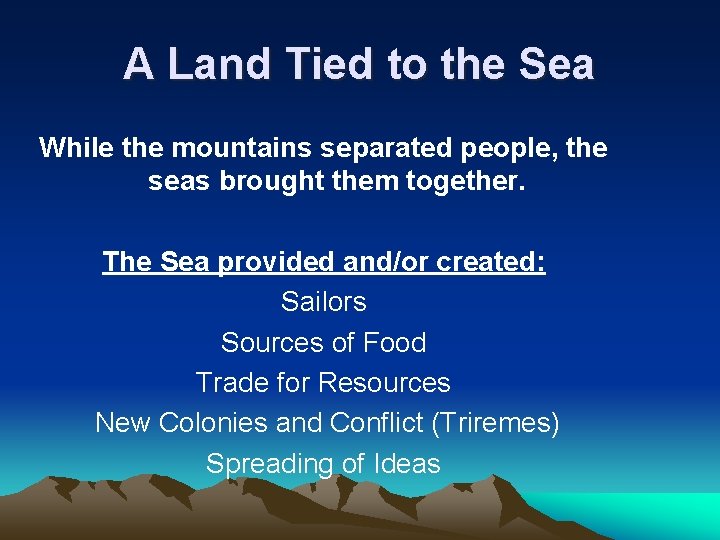 A Land Tied to the Sea

While the mountains separated people, the seas brought them together.

The Sea provided and/or created:

Sailors
Sources of Food
Trade for Resources
New Colonies and Conflict (Triremes)
Spreading of Ideas